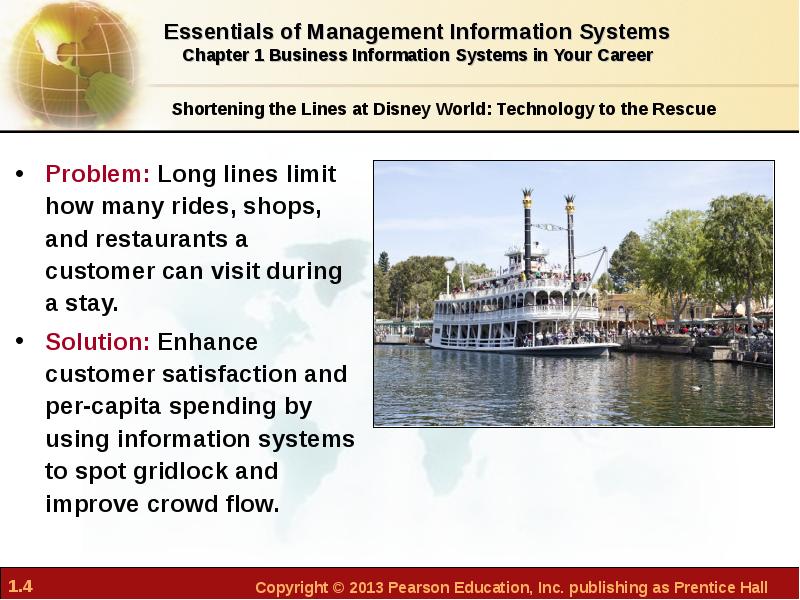 Essentials of Management Information Systems
Chapter 1 Business Information Systems in Your Career

Shortening the Lines at Disney World: Technology to the Rescue

• Problem: Long lines limit how many rides, shops, and restaurants a customer can visit during a stay.
• Solution: Enhance customer satisfaction and per-capita spending by using information systems to spot gridlock and improve crowd flow.

1.4

Copyright © 2013 Pearson Education, Inc. publishing as Prentice Hall